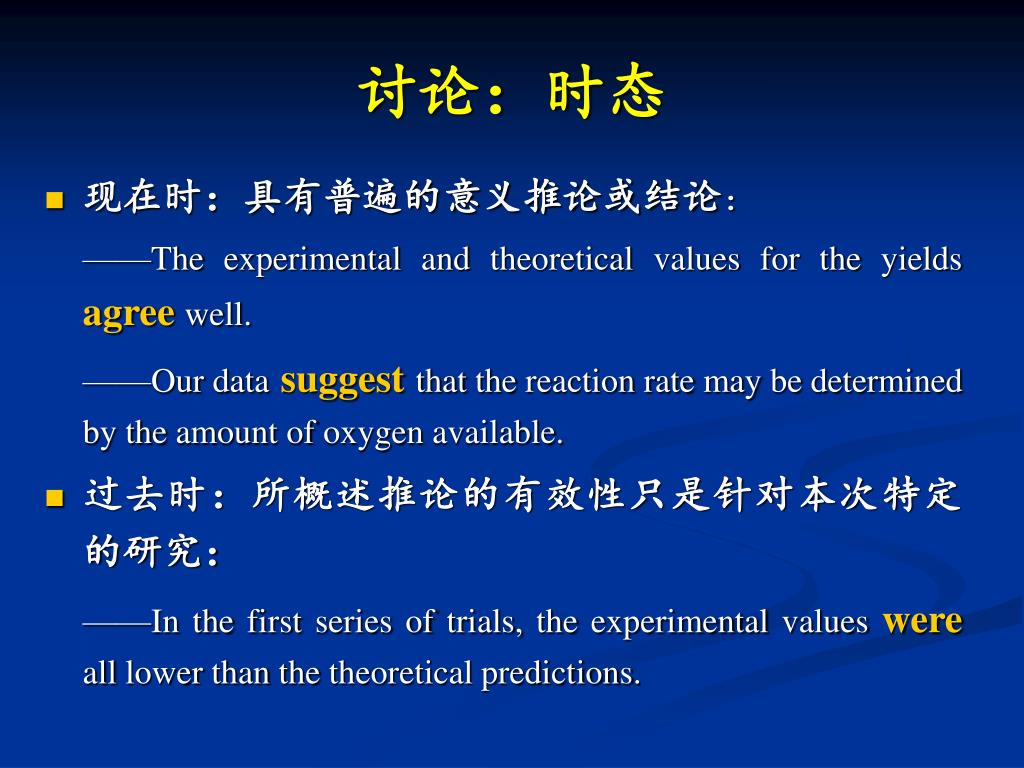 讨论：时态

■ 现在时：具有普遍的意义推论或结论：

——The experimental and theoretical values for the yields agree well.

——Our data suggest that the reaction rate may be determined by the amount of oxygen available.

■ 过去时：所概述推论的有效性只是针对本次特定的研究：

——In the first series of trials, the experimental values were all lower than the theoretical predictions.